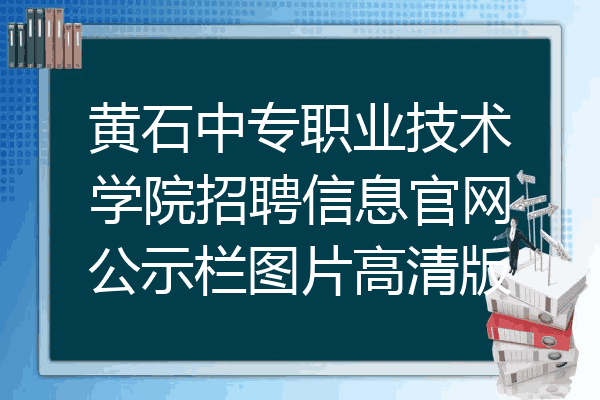 黄石中专职业技术学院招聘信息官网公示栏图片高清版